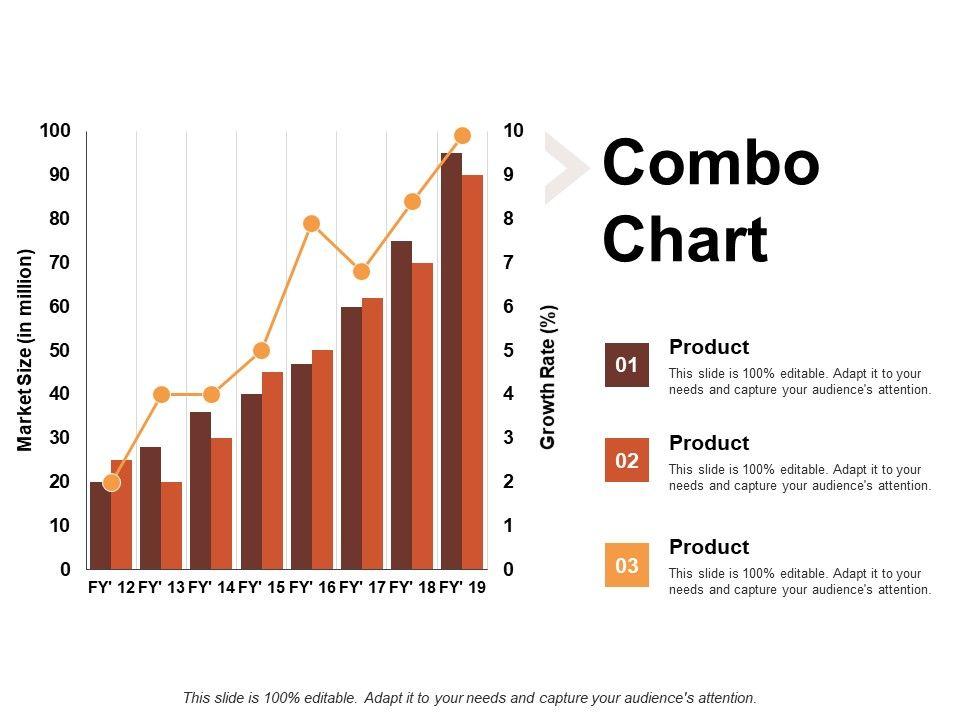 Combo Chart

Market Size (in million)

100
90
80
70
60
50
40
30
20
10
0

Growth Rate (%)

10
9
8
7
6
5
4
3
2
1
0

FY' 12 FY' 13 FY' 14 FY' 15 FY' 16 FY' 17 FY' 18 FY' 19

01
Product
This slide is 100% editable. Adapt it to your needs and capture your audience's attention.

02
Product
This slide is 100% editable. Adapt it to your needs and capture your audience's attention.

03
Product
This slide is 100% editable. Adapt it to your needs and capture your audience's attention.

This slide is 100% editable. Adapt it to your needs and capture your audience's attention.